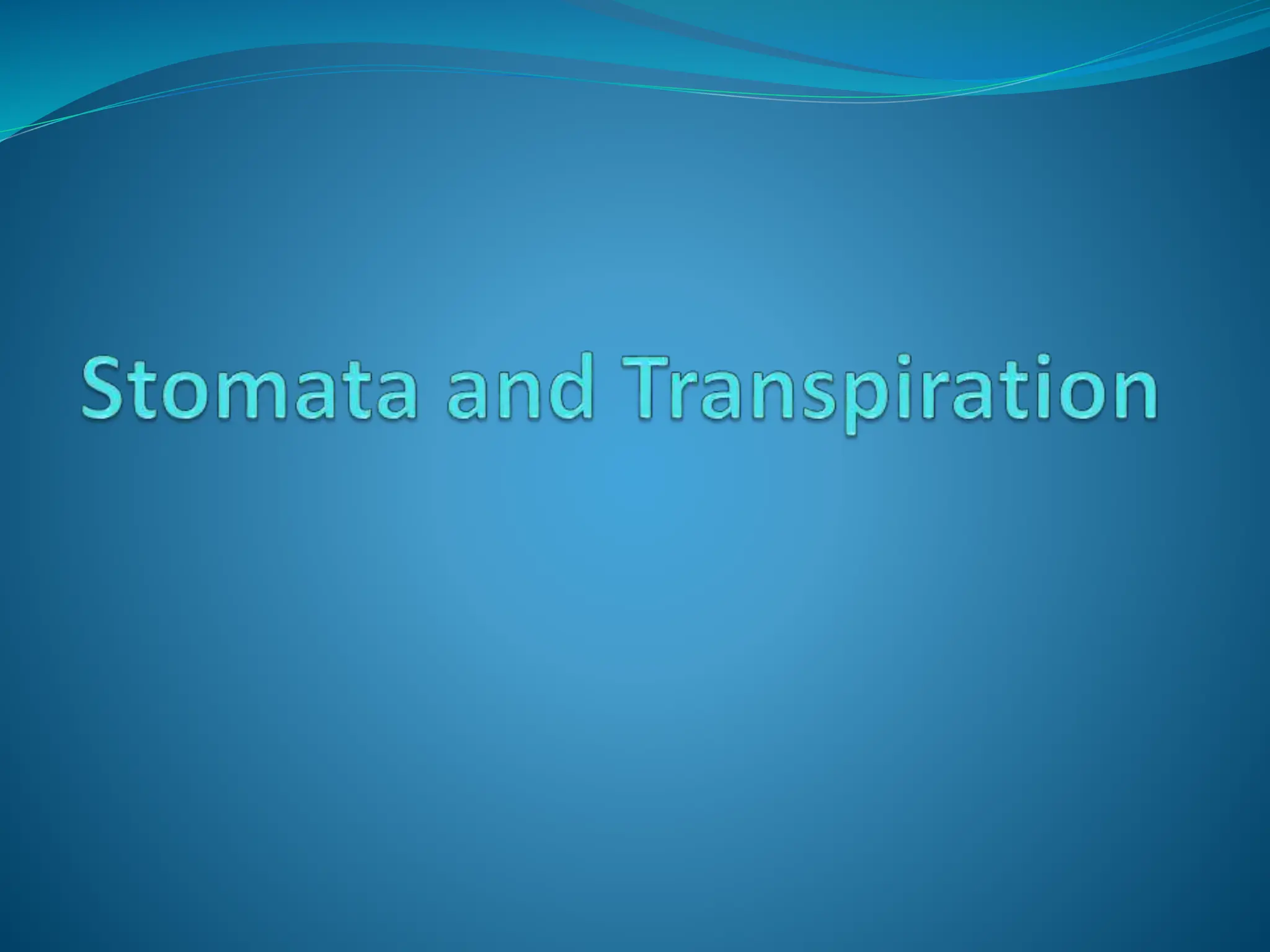 Stomata and Transpiration